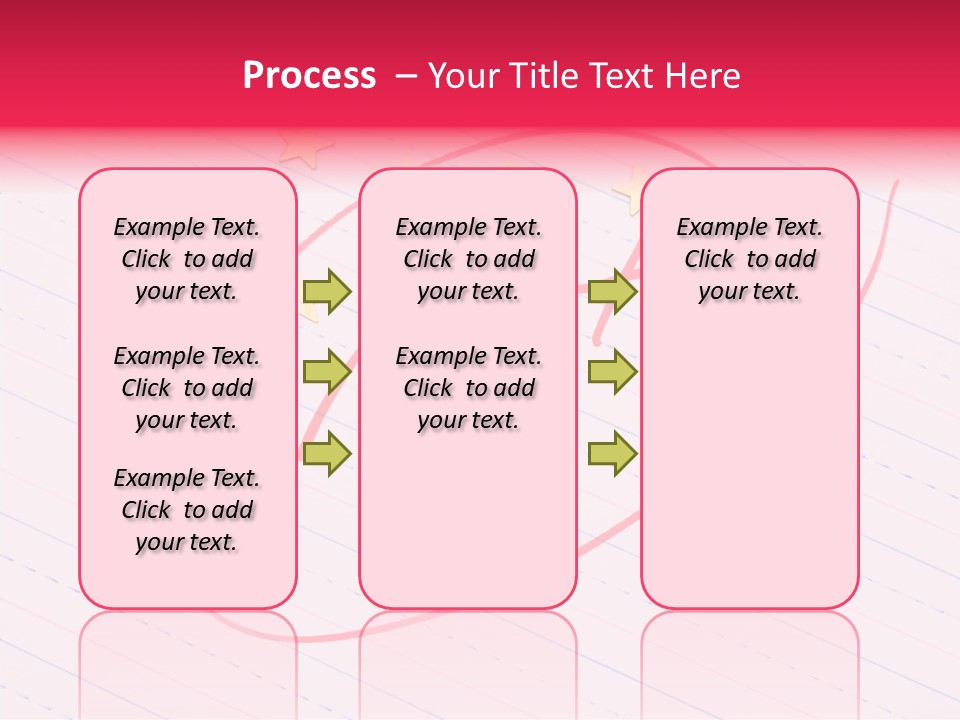 Process – Your Title Text Here

Example Text. Click to add your text.

Example Text. Click to add your text.

Example Text. Click to add your text.

Example Text. Click to add your text.

Example Text. Click to add your text.

Example Text. Click to add your text.